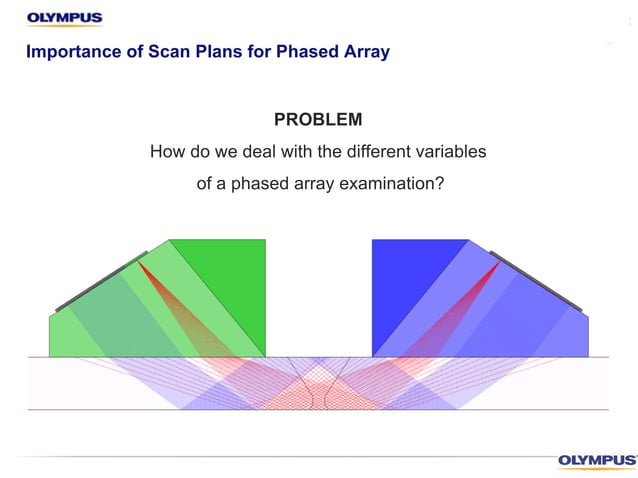 OLYMPUS

Importance of Scan Plans for Phased Array

PROBLEM

How do we deal with the different variables of a phased array examination?

OLYMPUS